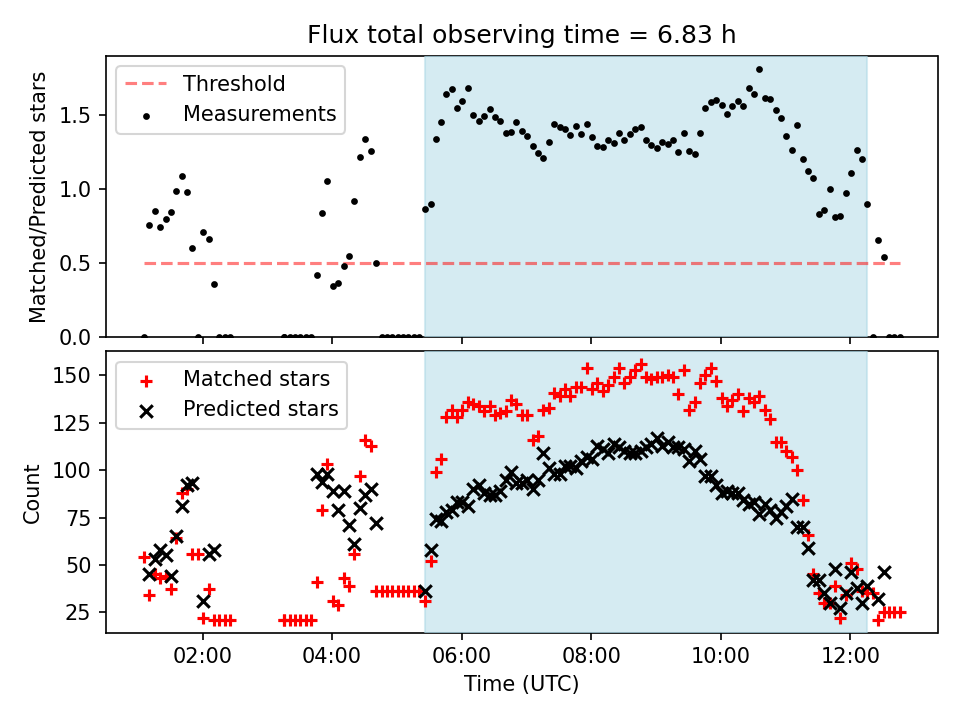 Flux total observing time = 6.83 h

Threshold
Measurements

Matched/Predicted stars

1.5
1.0
0.5
0.0

Matched stars
Predicted stars

Count

150
125
100
75
50
25

02:00
04:00
06:00
08:00
10:00
12:00

Time (UTC)